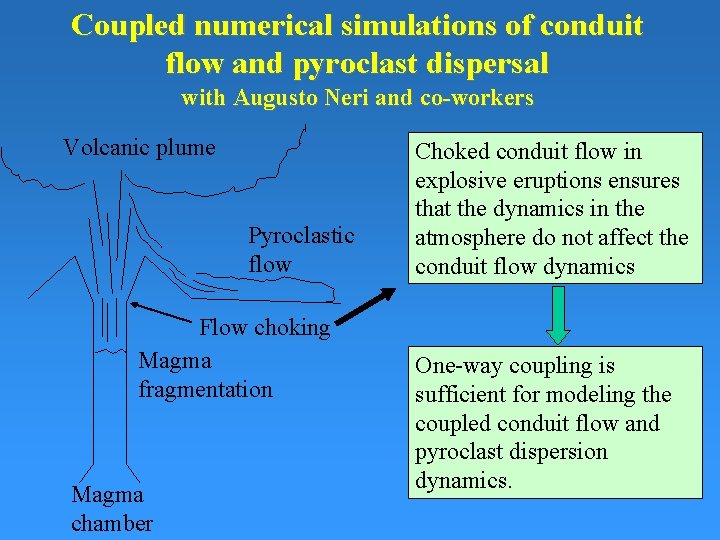 Coupled numerical simulations of conduit flow and pyroclast dispersal
with Augusto Neri and co-workers

Volcanic plume

Pyroclastic flow

Flow choking

Magma fragmentation

Magma chamber

Choked conduit flow in explosive eruptions ensures that the dynamics in the atmosphere do not affect the conduit flow dynamics

One-way coupling is sufficient for modeling the coupled conduit flow and pyroclast dispersion dynamics.